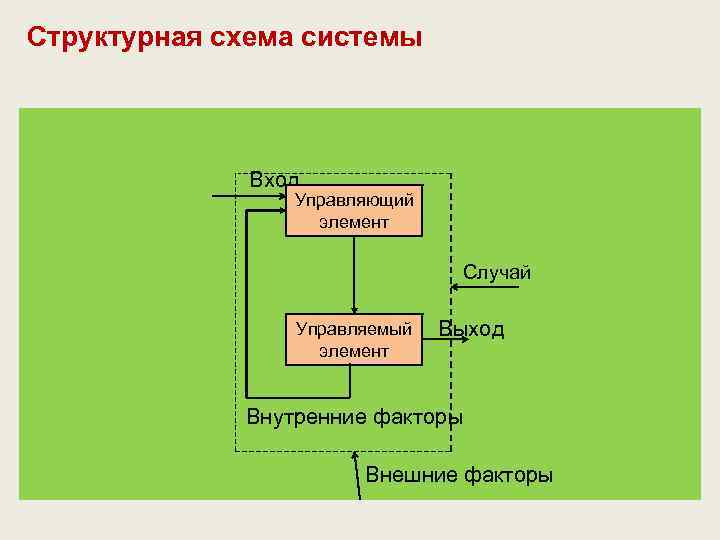 Структурная схема системы

Вход

Управляющий элемент

Случай

Управляемый элемент

Выход

Внутренние факторы

Внешние факторы